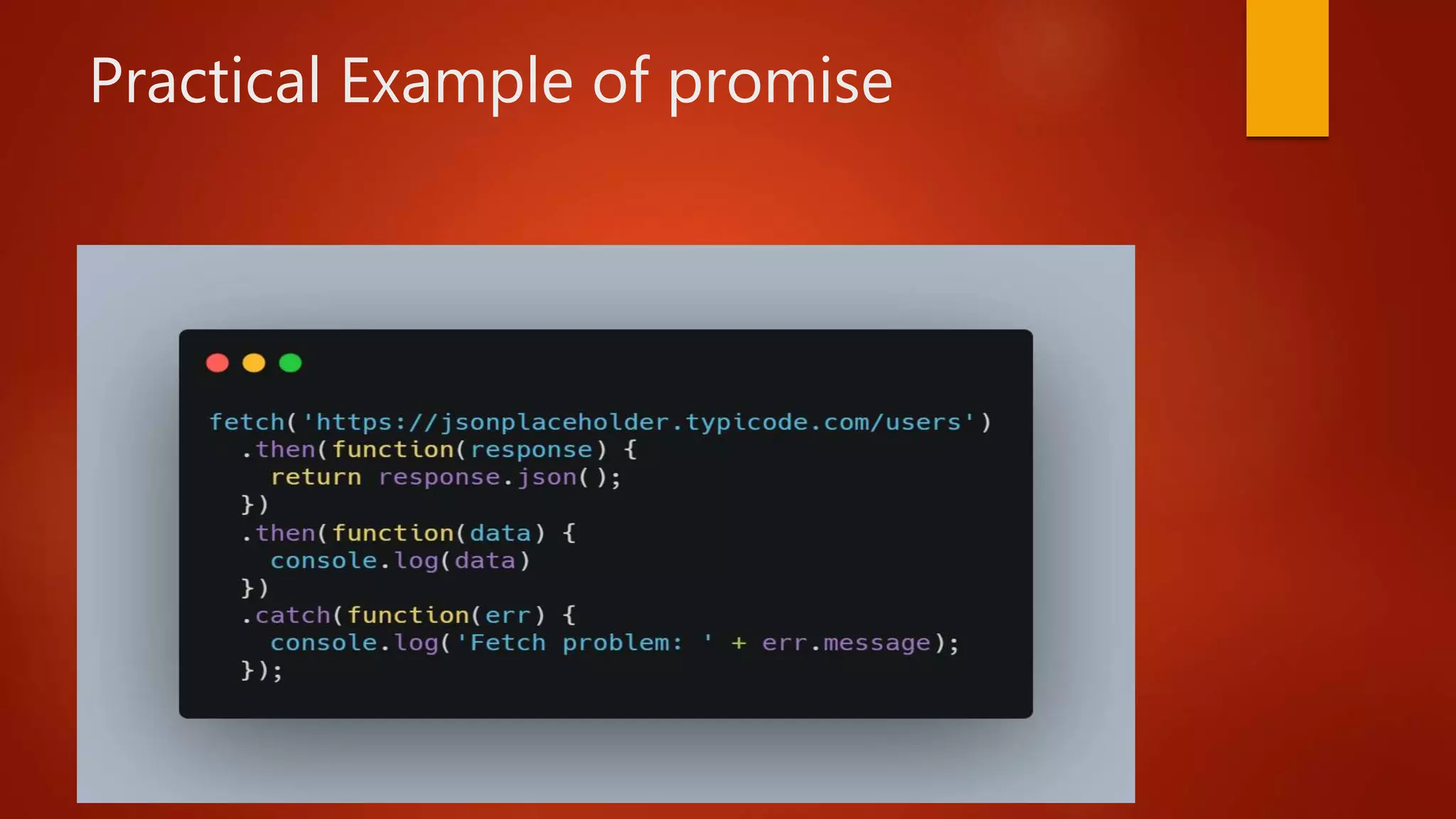 Practical Example of promise

fetch('https://jsonplaceholder.typicode.com/users')
  .then(function(response) {
    return response.json();
  })
  .then(function(data) {
    console.log(data)
  })
  .catch(function(err) {
    console.log('Fetch problem: ' + err.message);
  });